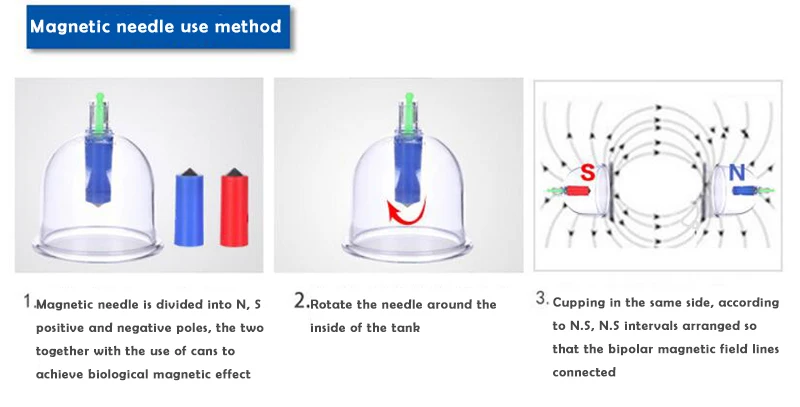 Magnetic needle use method

S

N

1.Magnetic needle is divided into N, S positive and negative poles, the two together with the use of cans to achieve biological magnetic effect

2.Rotate the needle around the inside of the tank

3. Cupping in the same side, according to N.S, N.S intervals arranged so that the bipolar magnetic field lines connected